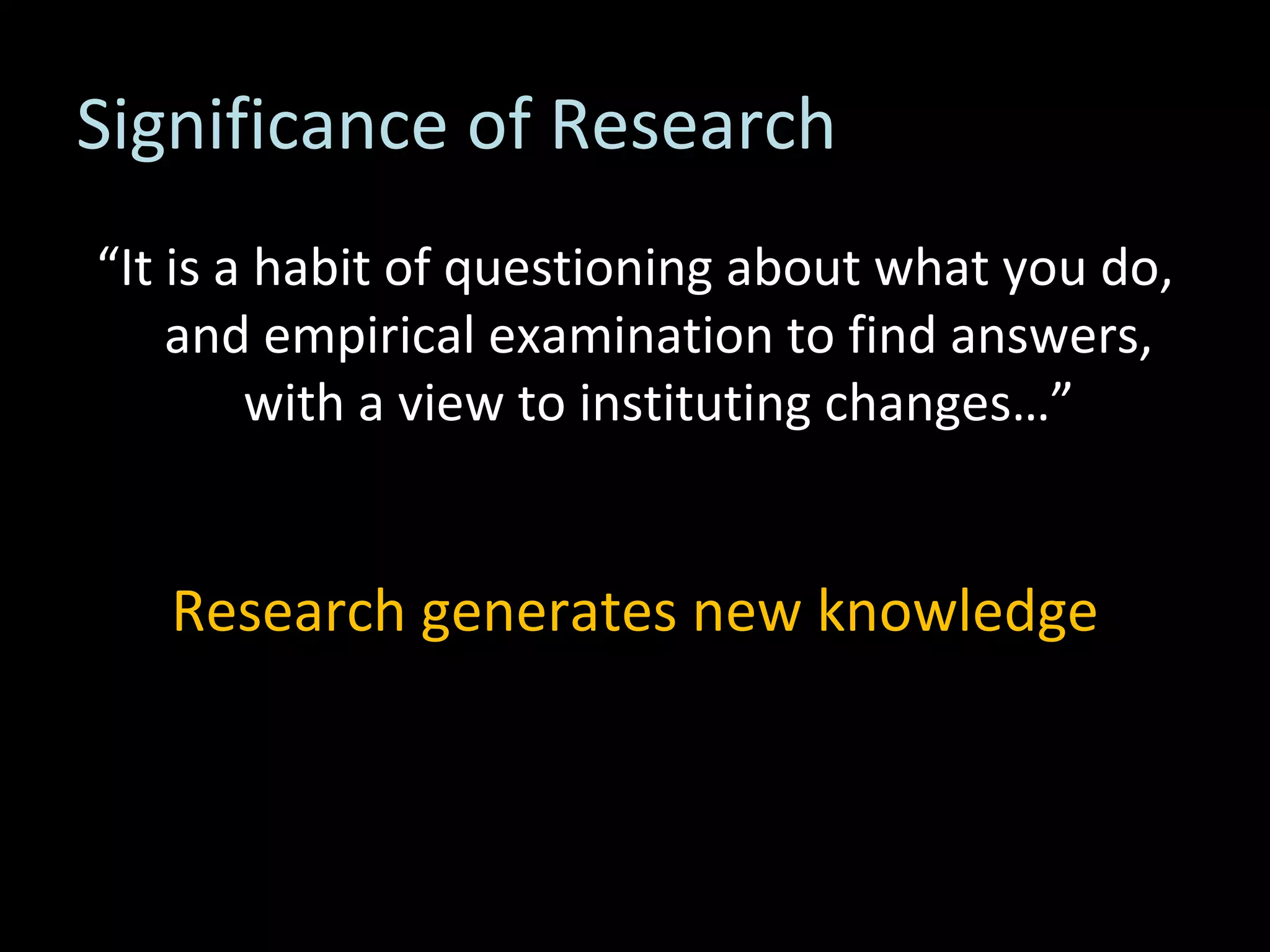 Significance of Research

“It is a habit of questioning about what you do, and empirical examination to find answers, with a view to instituting changes…”

Research generates new knowledge